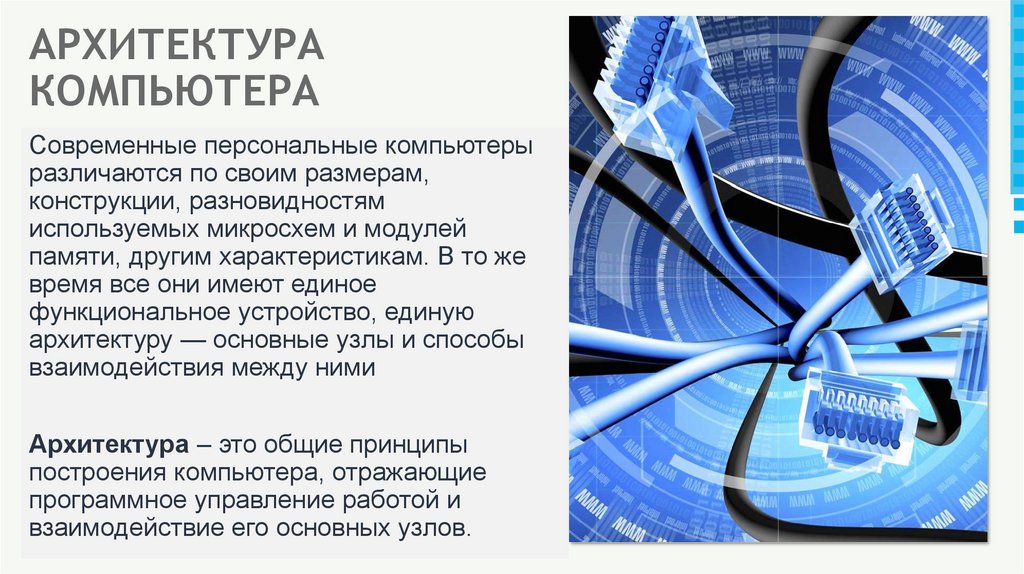 АРХИТЕКТУРА КОМПЬЮТЕРА

Современные персональные компьютеры различаются по своим размерам, конструкции, разновидностям используемых микросхем и модулей памяти, другим характеристикам. В то же время все они имеют единое функциональное устройство, единую архитектуру — основные узлы и способы взаимодействия между ними

Архитектура – это общие принципы построения компьютера, отражающие программное управление работой и взаимодействие его основных узлов.